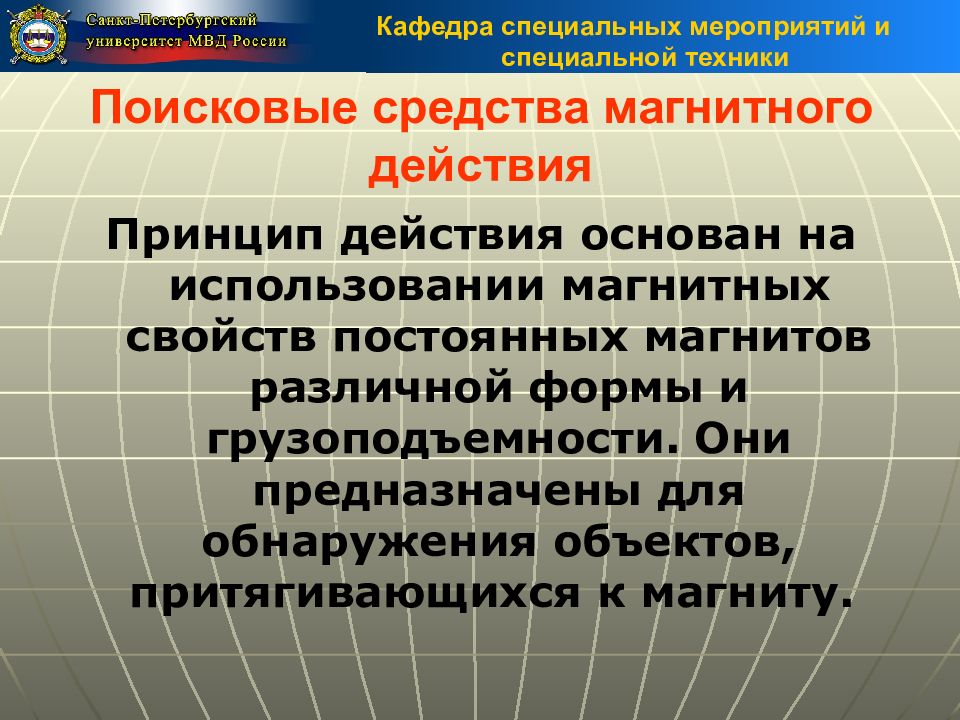 Санкт-Петербургский университет МВД России

Кафедра специальных мероприятий и специальной техники

Поисковые средства магнитного действия

Принцип действия основан на использовании магнитных свойств постоянных магнитов различной формы и грузоподъемности. Они предназначены для обнаружения объектов, притягивающихся к магниту.